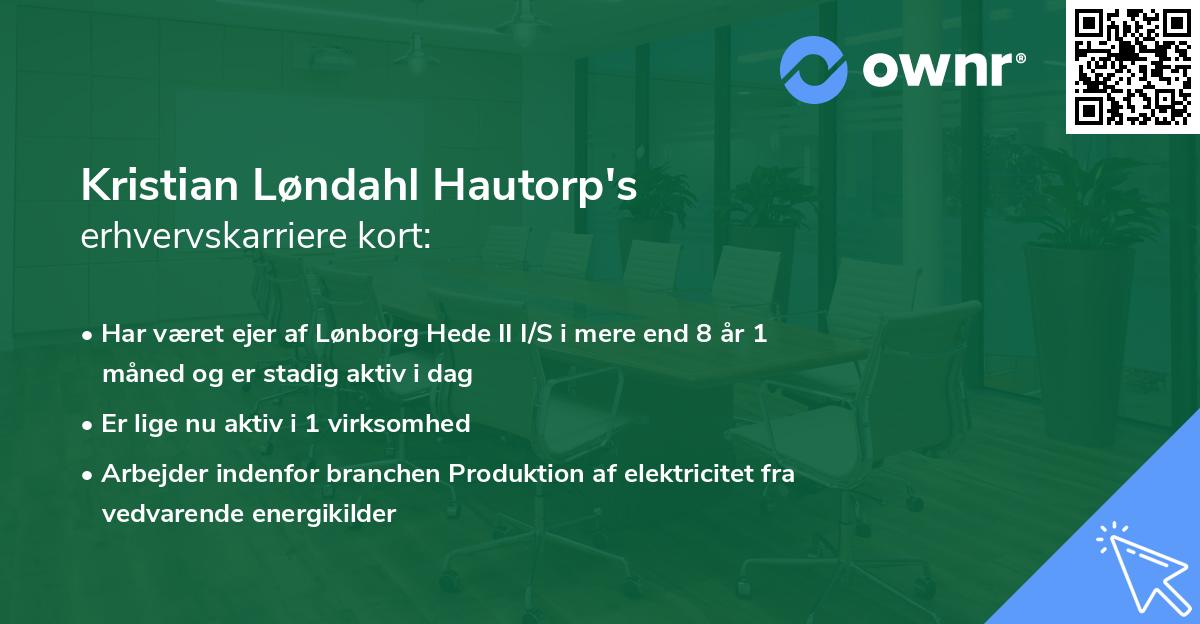 ownr®

Kristian Løndahl Hautorp's
erhvervskarriere kort:

• Har været ejer af Lønborg Hede II I/S i mere end 8 år 1 måned og er stadig aktiv i dag
• Er lige nu aktiv i 1 virksomhed
• Arbejder indenfor branchen Produktion af elektricitet fra vedvarende energikilder